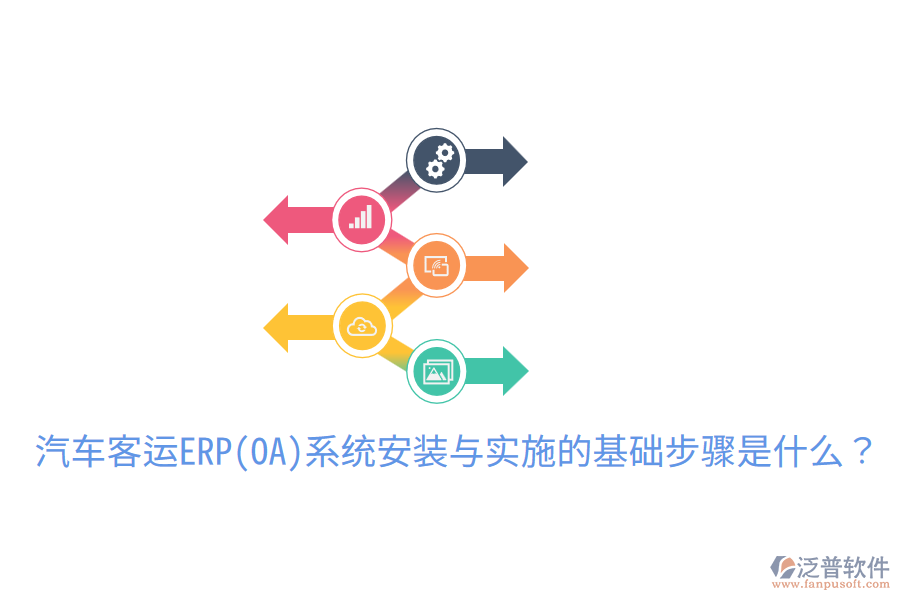 汽车客运ERP(OA)系统安装与实施的基础步骤是什么？

泛普软件
www.fanpusoft.com